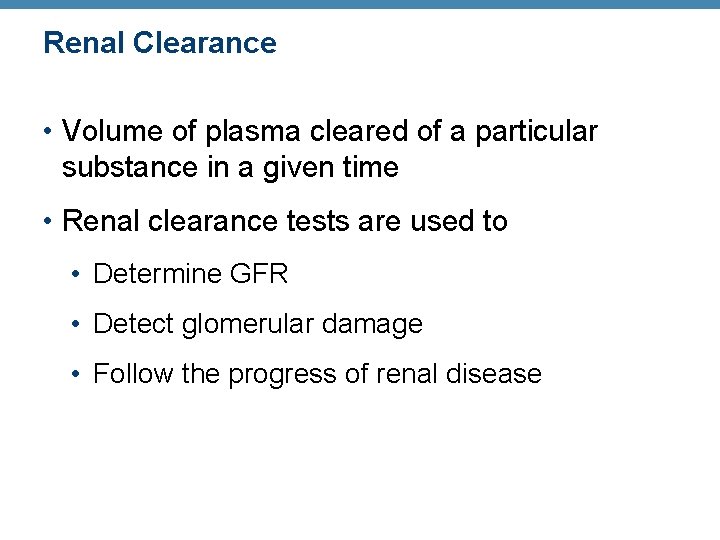 Renal Clearance

• Volume of plasma cleared of a particular substance in a given time

• Renal clearance tests are used to

• Determine GFR

• Detect glomerular damage

• Follow the progress of renal disease